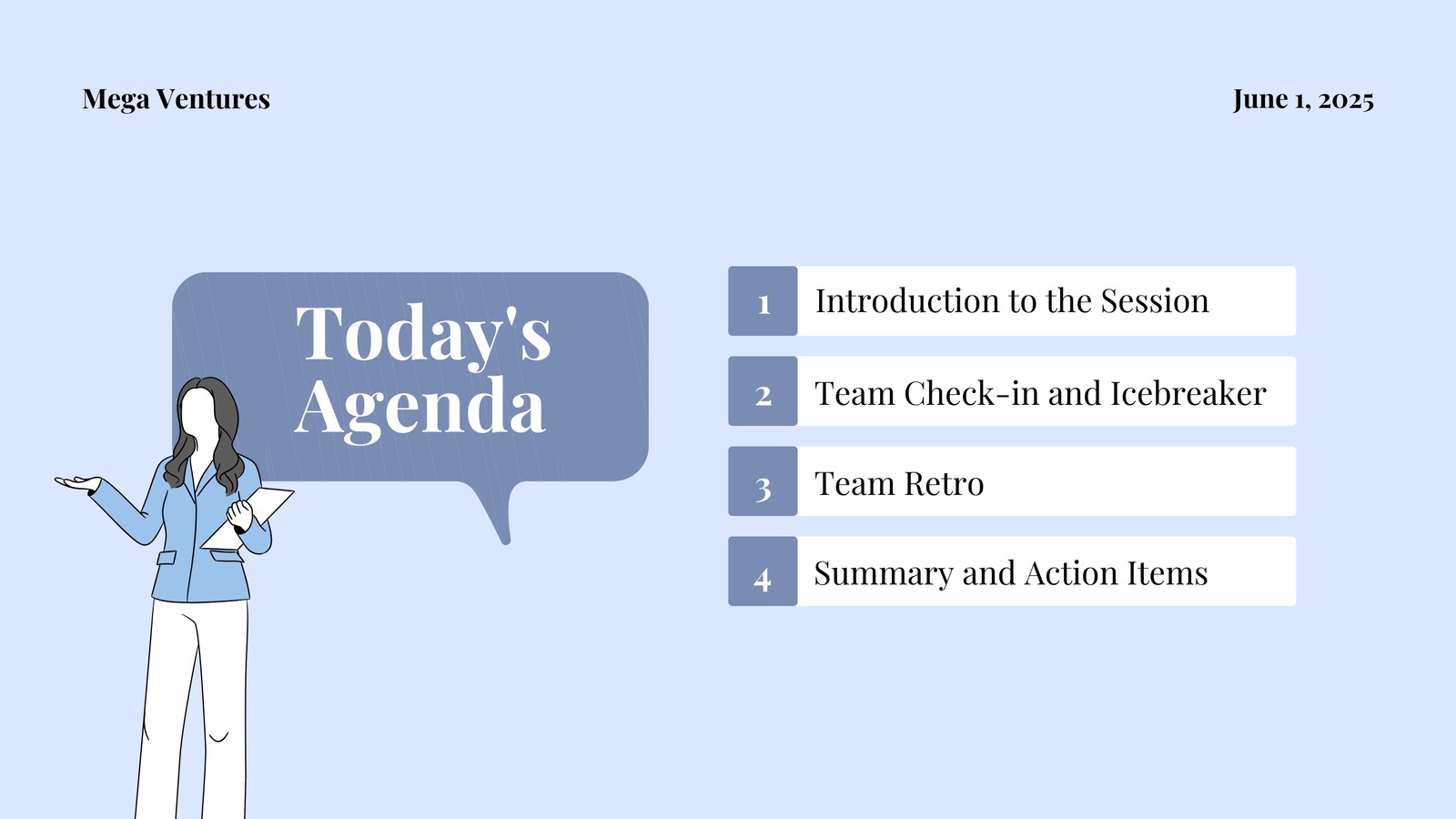 Mega Ventures

June 1, 2025

Today's Agenda

1 Introduction to the Session

2 Team Check-in and Icebreaker

3 Team Retro

4 Summary and Action Items